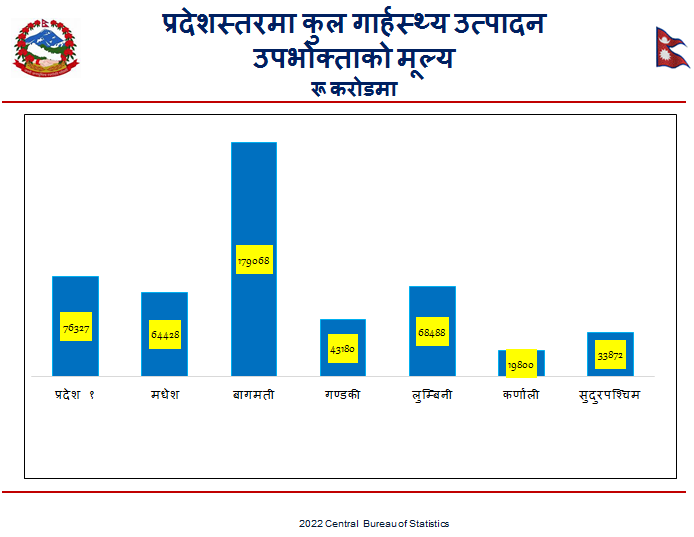 प्रदेशस्तरमा कुल गार्हस्थ्य उत्पादन
उपभोक्ताको मूल्य
रू करोडमा

76327
64428
179068
43180
68488
19800
33872

प्रदेश १
मधेश
बागमती
गण्डकी
लुम्बिनी
कर्णाली
सुदुरपश्चिम

2022 Central Bureau of Statistics